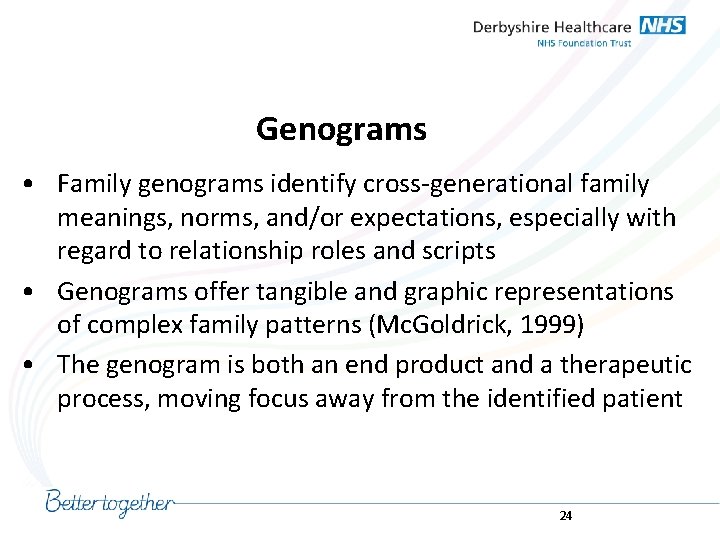 Derbyshire Healthcare NHS
NHS Foundation Trust

Genograms

• Family genograms identify cross-generational family meanings, norms, and/or expectations, especially with regard to relationship roles and scripts

• Genograms offer tangible and graphic representations of complex family patterns (McGoldrick, 1999)

• The genogram is both an end product and a therapeutic process, moving focus away from the identified patient

Better together

24